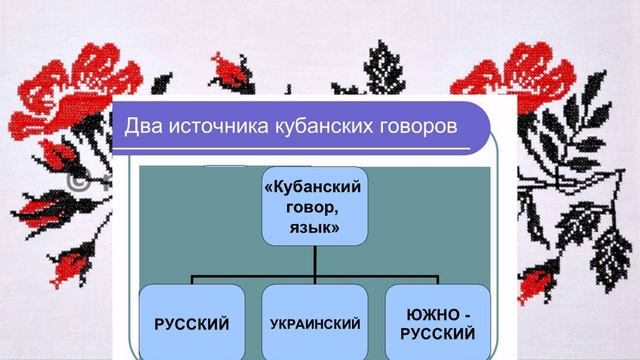 Два источника кубанских говоров

«Кубанский говор, язык»

РУССКИЙ

УКРАИНСКИЙ

ЮЖНО - РУССКИЙ